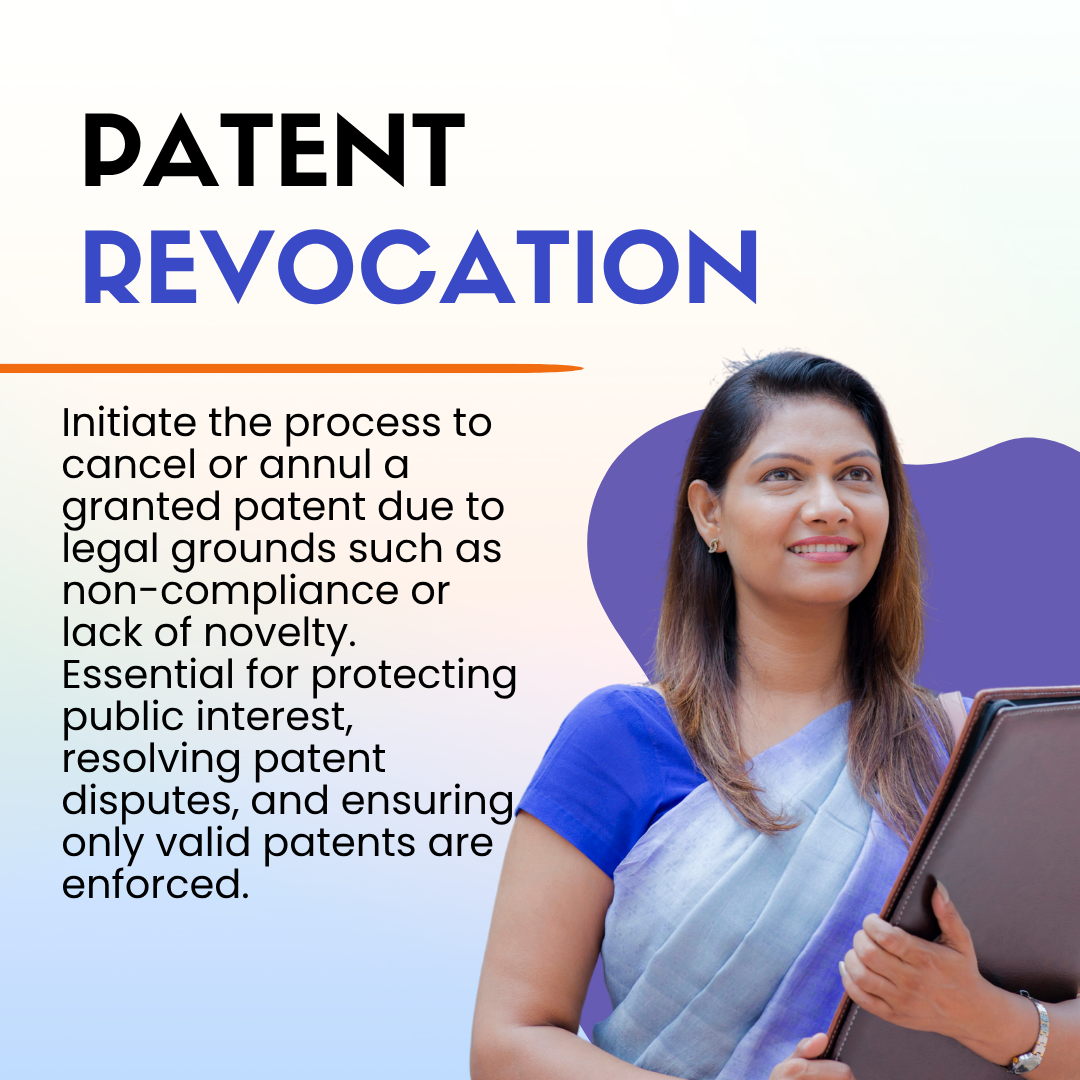 PATENT
REVOCATION

Initiate the process to cancel or annul a granted patent due to legal grounds such as non-compliance or lack of novelty. Essential for protecting public interest, resolving patent disputes, and ensuring only valid patents are enforced.